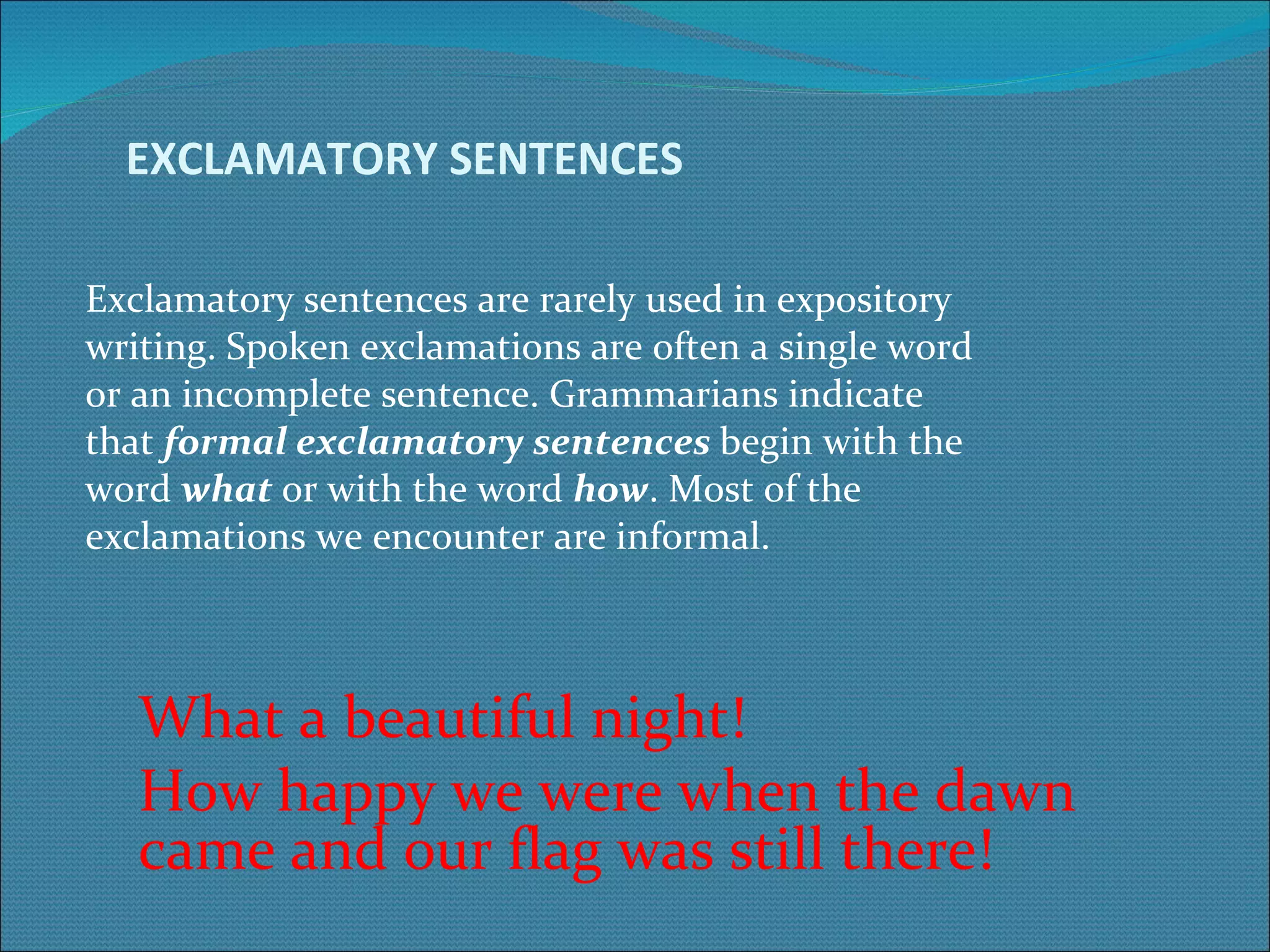 EXCLAMATORY SENTENCES

Exclamatory sentences are rarely used in expository writing. Spoken exclamations are often a single word or an incomplete sentence. Grammarians indicate that formal exclamatory sentences begin with the word what or with the word how. Most of the exclamations we encounter are informal.

What a beautiful night!

How happy we were when the dawn came and our flag was still there!